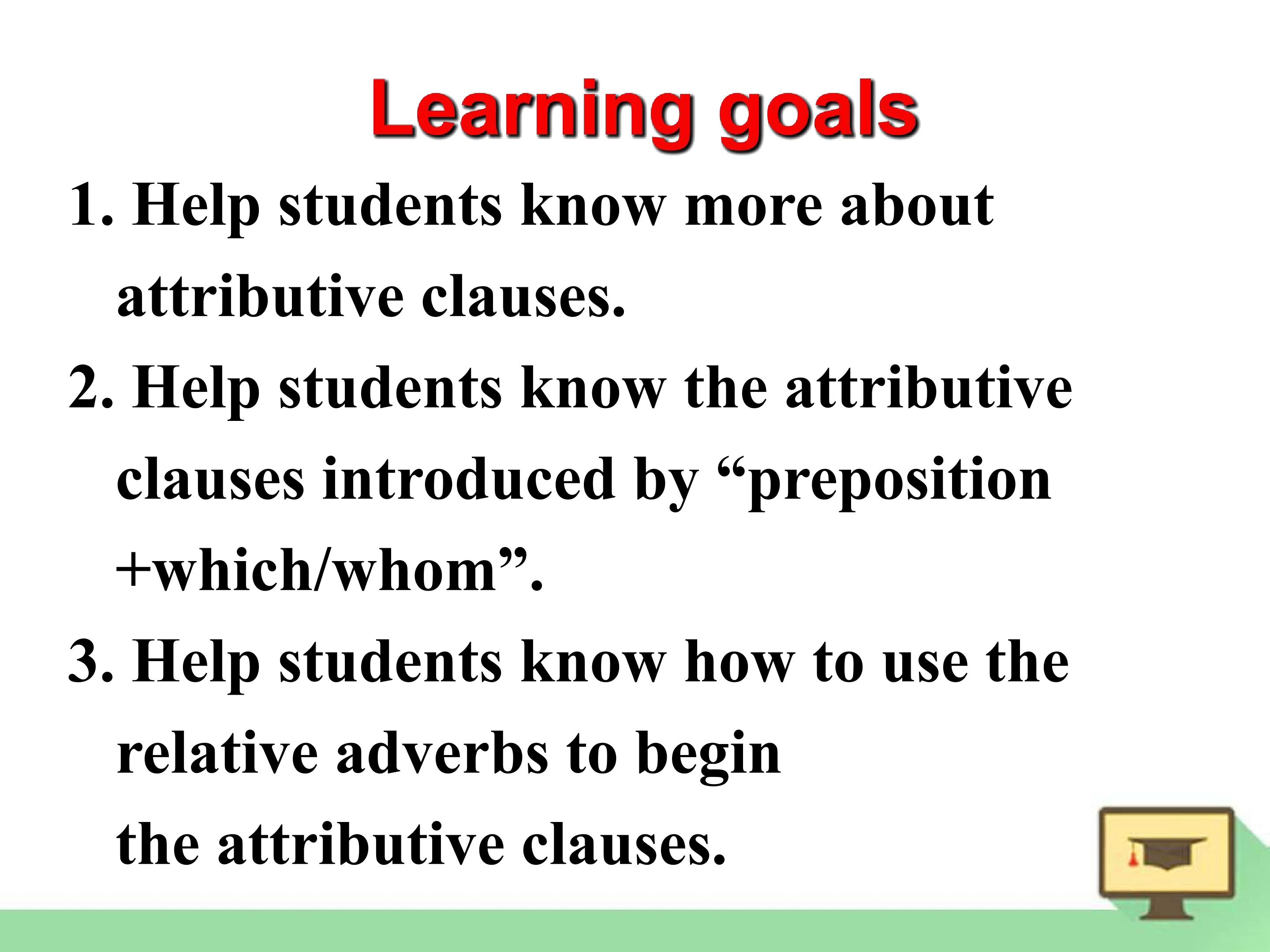 Learning goals

1. Help students know more about attributive clauses.

2. Help students know the attributive clauses introduced by “preposition +which/whom”.

3. Help students know how to use the relative adverbs to begin the attributive clauses.